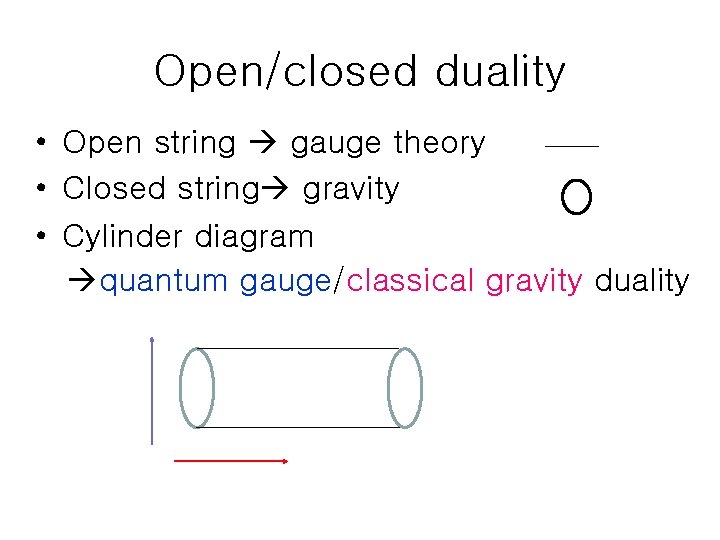 Open/closed duality

• Open string → gauge theory
• Closed string→ gravity
• Cylinder diagram
→quantum gauge/classical gravity duality